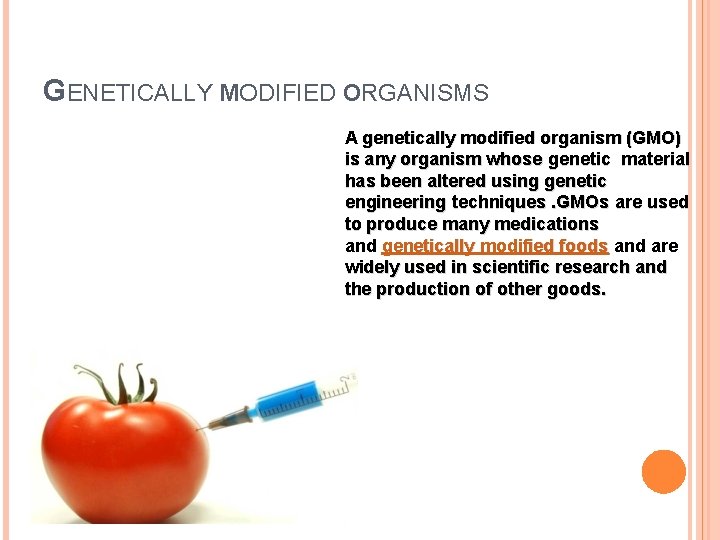 GENETICALLY MODIFIED ORGANISMS

A genetically modified organism (GMO) is any organism whose genetic material has been altered using genetic engineering techniques .GMOs are used to produce many medications and genetically modified foods and are widely used in scientific research and the production of other goods.